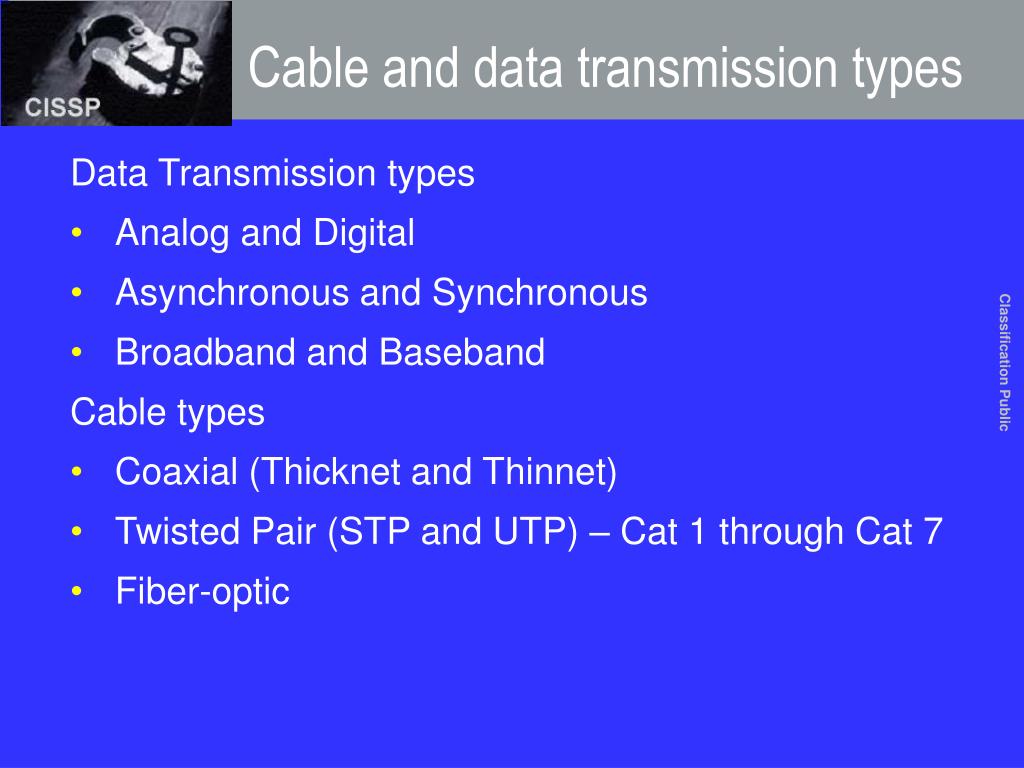 CISSP

Cable and data transmission types

Data Transmission types
• Analog and Digital
• Asynchronous and Synchronous
• Broadband and Baseband
Cable types
• Coaxial (Thicknet and Thinnet)
• Twisted Pair (STP and UTP) – Cat 1 through Cat 7
• Fiber-optic

Classification Public